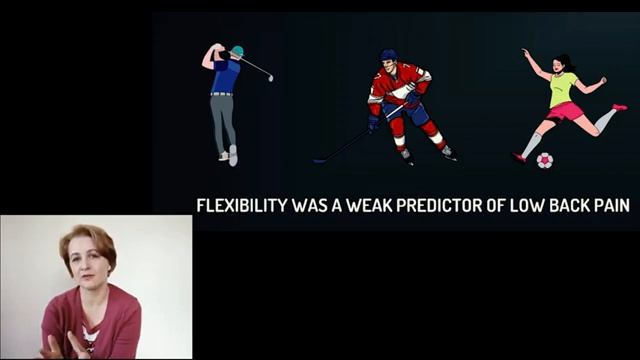 FLEXIBILITY WAS A WEAK PREDICTOR OF LOW BACK PAIN